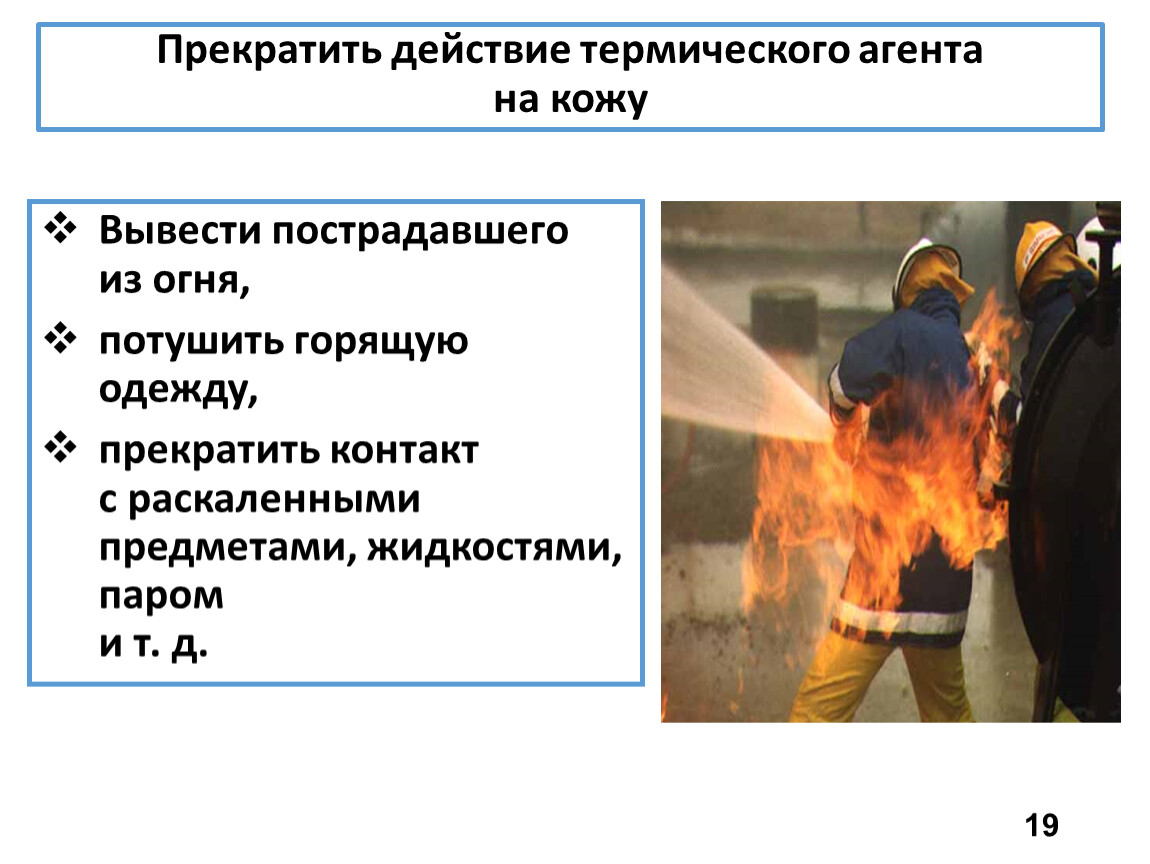 Прекратить действие термического агента на кожу

❖ Вывести пострадавшего из огня,

❖ потушить горящую одежду,

❖ прекратить контакт с раскаленными предметами, жидкостями, паром и т. д.

19